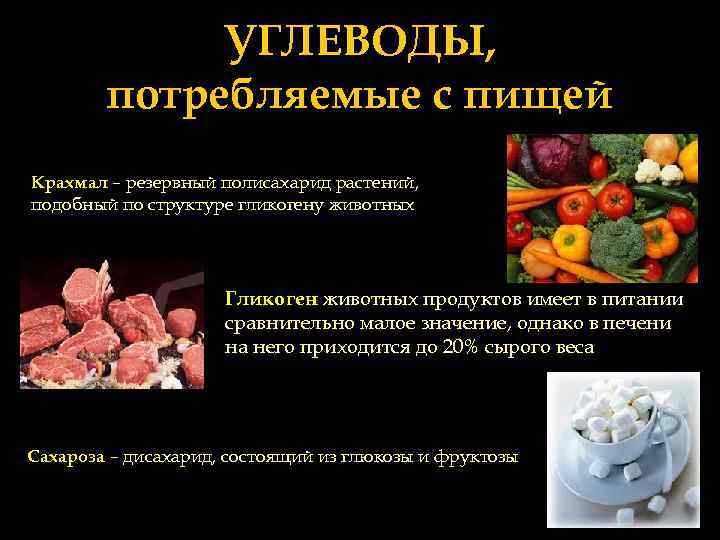 УГЛЕВОДЫ,
потребляемые с пищей

Крахмал – резервный полисахарид растений, подобный по структуре гликогену животных

Гликоген животных продуктов имеет в питании сравнительно малое значение, однако в печени на него приходится до 20% сырого веса

Сахароза – дисахарид, состоящий из глюкозы и фруктозы